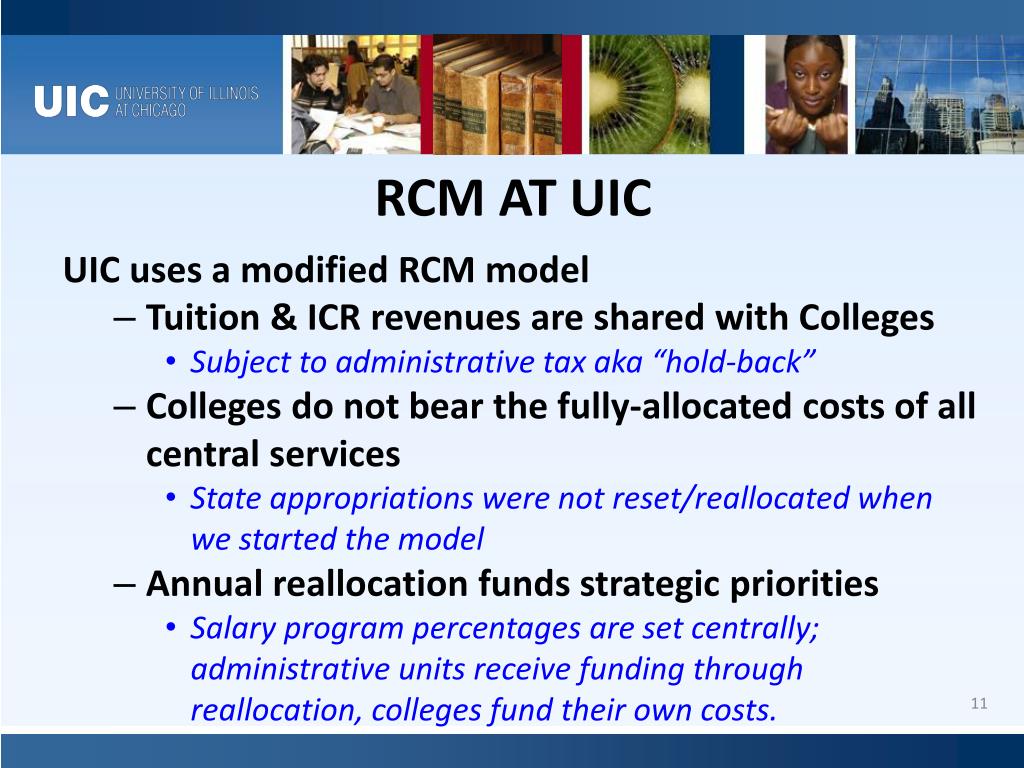 UIC UNIVERSITY OF ILLINOIS AT CHICAGO

RCM AT UIC

UIC uses a modified RCM model

– Tuition & ICR revenues are shared with Colleges

• Subject to administrative tax aka “hold-back”

– Colleges do not bear the fully-allocated costs of all central services

• State appropriations were not reset/reallocated when we started the model

– Annual reallocation funds strategic priorities

• Salary program percentages are set centrally; administrative units receive funding through reallocation, colleges fund their own costs.

11